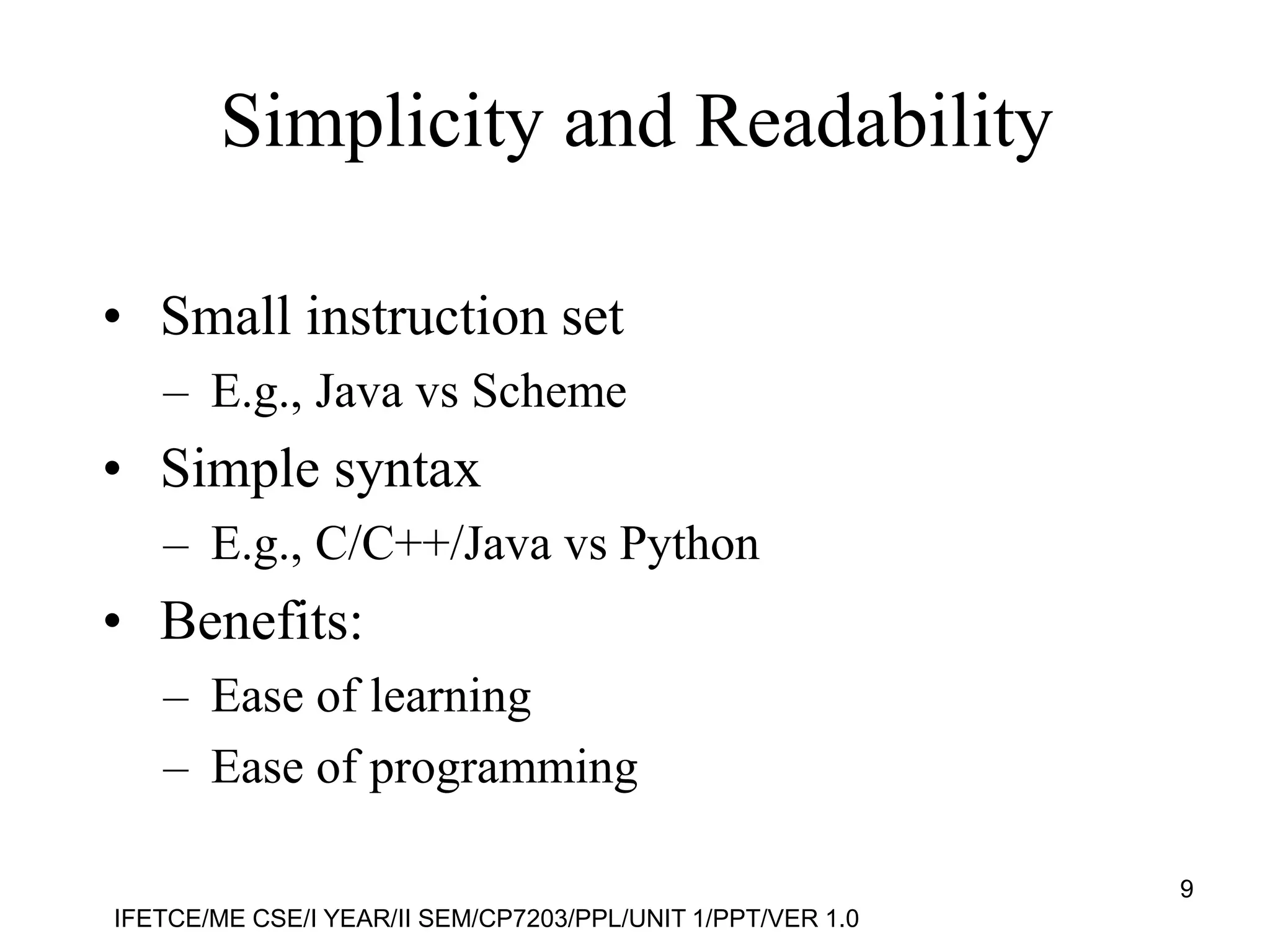 Simplicity and Readability

• Small instruction set
  – E.g., Java vs Scheme
• Simple syntax
  – E.g., C/C++/Java vs Python
• Benefits:
  – Ease of learning
  – Ease of programming

9

IFETCE/ME CSE/I YEAR/II SEM/CP7203/PPL/UNIT 1/PPT/VER 1.0